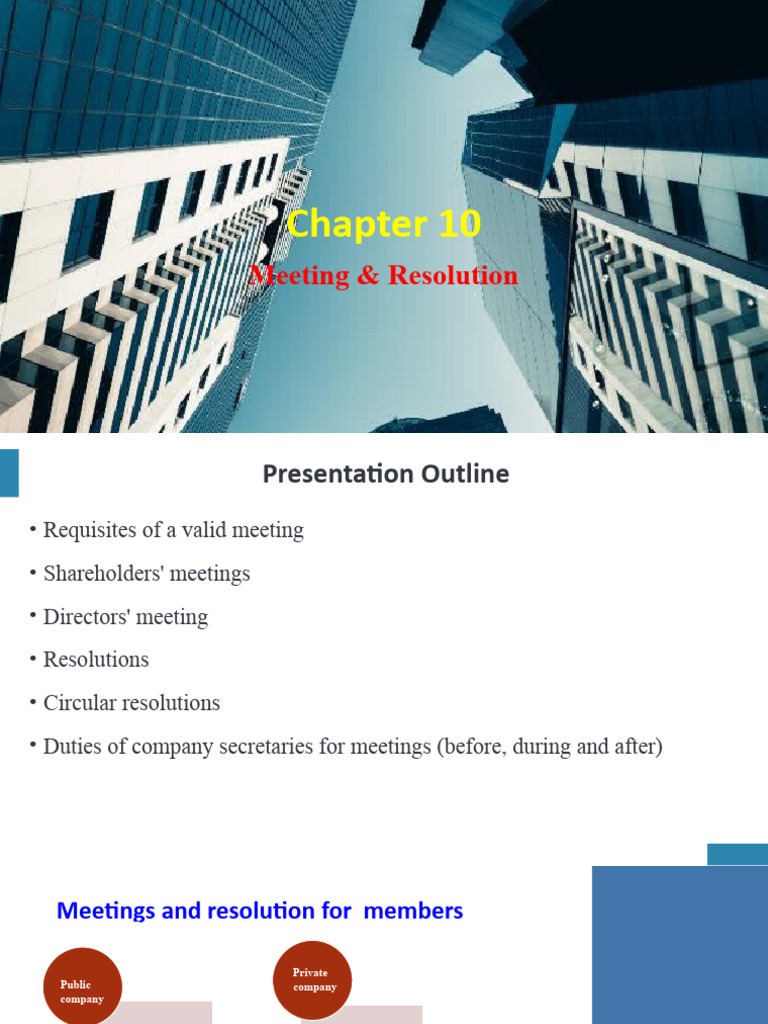 Chapter 10

Meeting & Resolution

Presentation Outline

• Requisites of a valid meeting

• Shareholders' meetings

• Directors' meeting

• Resolutions

• Circular resolutions

• Duties of company secretaries for meetings (before, during and after)

Meetings and resolution for members

Public company

Private company